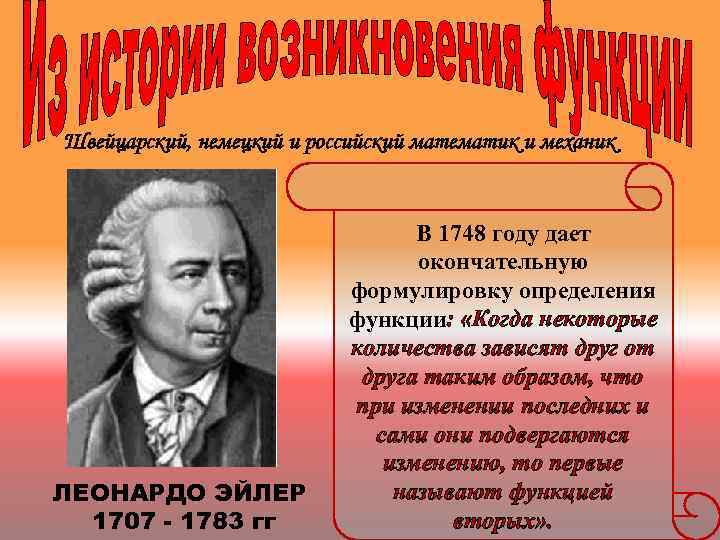 Из истории возникновения функции

Швейцарский, немецкий и российский математик и механик.

В 1748 году дает окончательную формулировку определения функции: «Когда некоторые количества зависят друг от друга таким образом, что при изменении последних и сами они подвергаются изменению, то первые называют функцией вторых».

ЛЕОНАРДО ЭЙЛЕР
1707 - 1783 гг